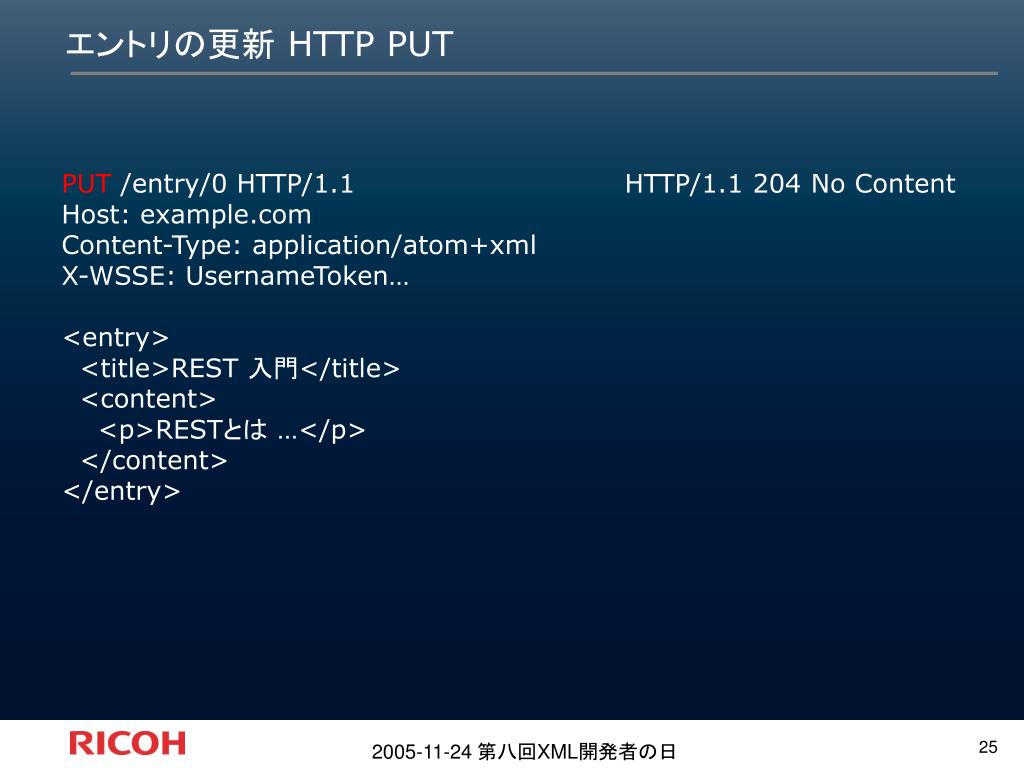 エントリの更新 HTTP PUT

PUT /entry/0 HTTP/1.1
Host: example.com
Content-Type: application/atom+xml
X-WSSE: UsernameToken…

<entry>
<title>REST 入門</title>
<content>
<p>RESTとは …</p>
</content>
</entry>

HTTP/1.1 204 No Content

RICOH

2005-11-24 第八回XML開発者の日

25